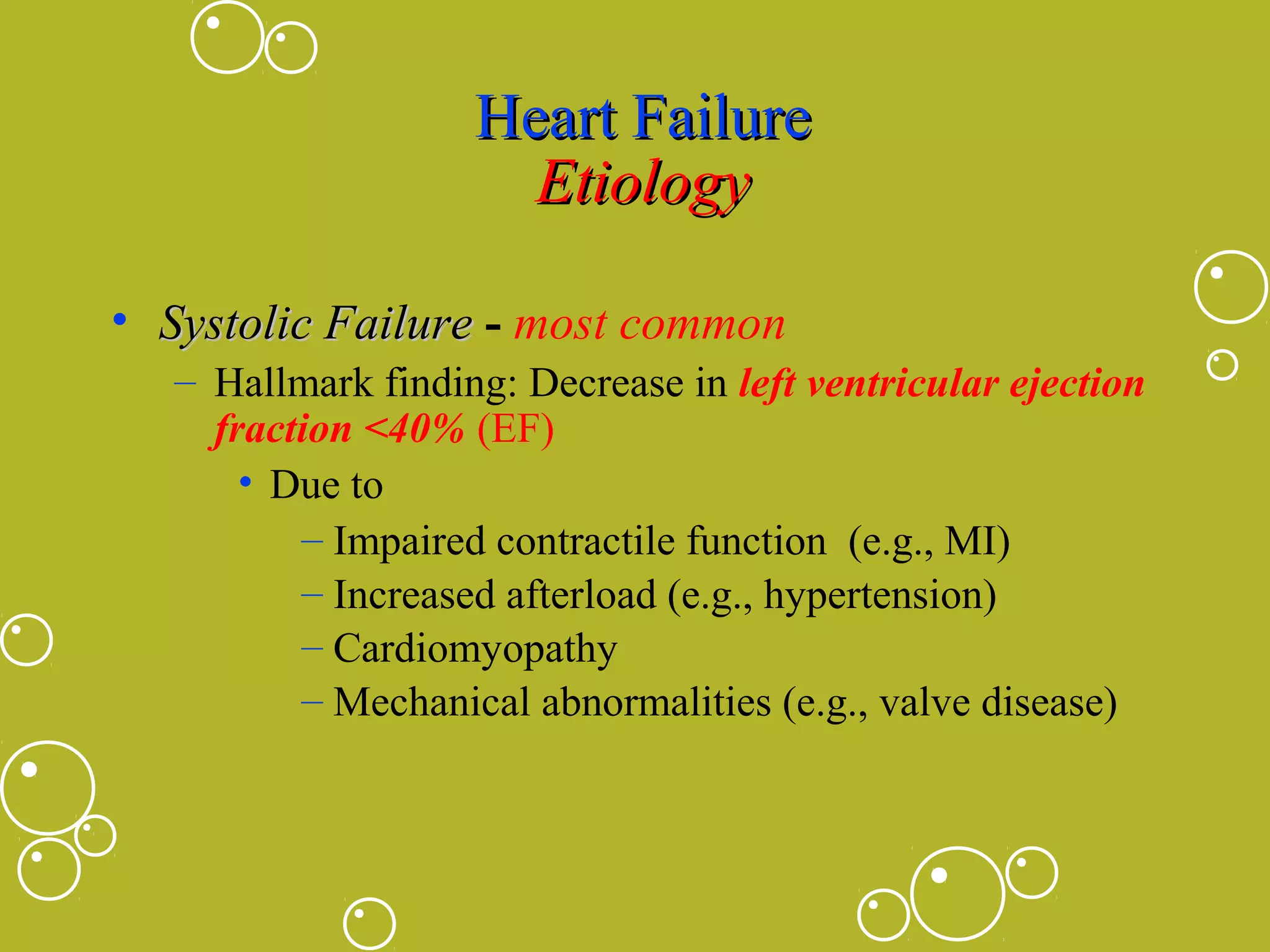 Heart Failure
Etiology

• Systolic Failure - most common
– Hallmark finding: Decrease in left ventricular ejection fraction <40% (EF)
• Due to
– Impaired contractile function (e.g., MI)
– Increased afterload (e.g., hypertension)
– Cardiomyopathy
– Mechanical abnormalities (e.g., valve disease)